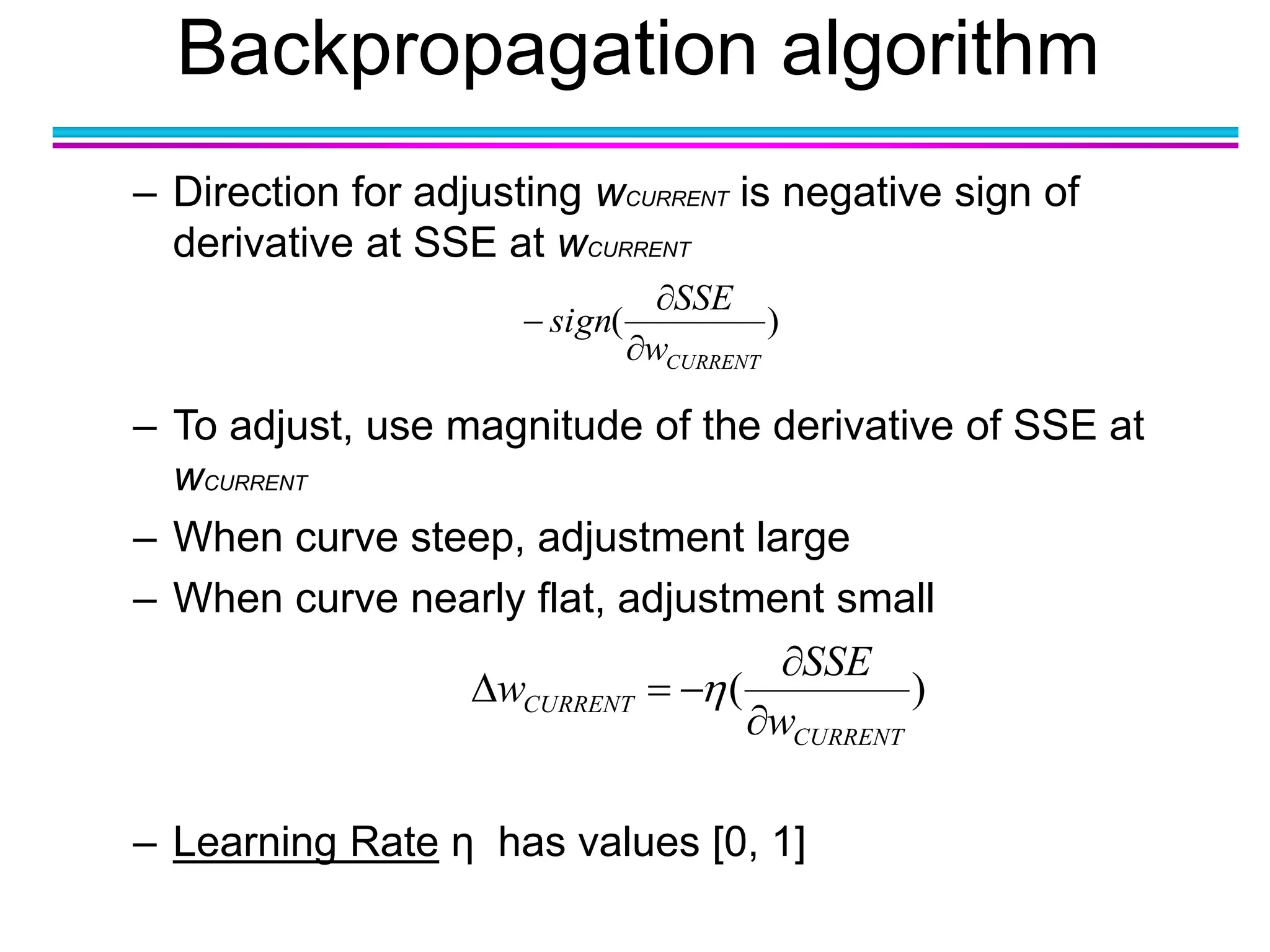 Backpropagation algorithm

– Direction for adjusting $w_{CURRENT}$ is negative sign of derivative at SSE at $w_{CURRENT}$

$-sign(\frac{\partial SSE}{\partial w_{CURRENT}})$

– To adjust, use magnitude of the derivative of SSE at $w_{CURRENT}$

– When curve steep, adjustment large

– When curve nearly flat, adjustment small

$\Delta w_{CURRENT} = -\eta(\frac{\partial SSE}{\partial w_{CURRENT}})$

– Learning Rate η has values [0, 1]